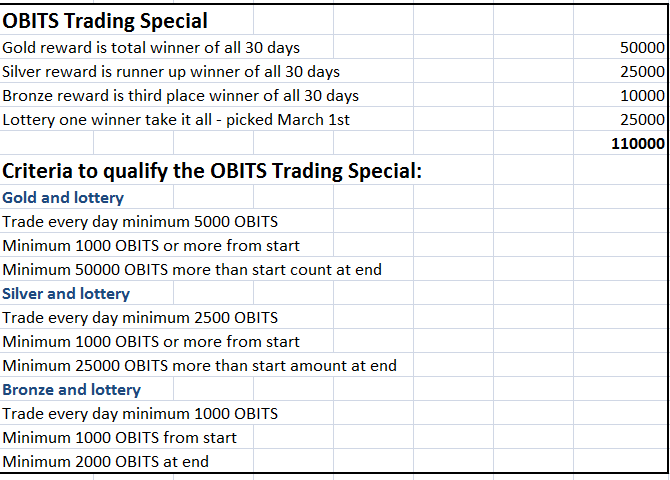 OBITS Trading Special

| | |
|---|---|
| Gold reward is total winner of all 30 days | 50000 |
| Silver reward is runner up winner of all 30 days | 25000 |
| Bronze reward is third place winner of all 30 days | 10000 |
| Lottery one winner take it all - picked March 1st | 25000 |
| | 110000 |

Criteria to qualify the OBITS Trading Special:

Gold and lottery

Trade every day minimum 5000 OBITS

Minimum 1000 OBITS or more from start

Minimum 50000 OBITS more than start count at end

Silver and lottery

Trade every day minimum 2500 OBITS

Minimum 1000 OBITS or more from start

Minimum 25000 OBITS more than start amount at end

Bronze and lottery

Trade every day minimum 1000 OBITS

Minimum 1000 OBITS from start

Minimum 2000 OBITS at end